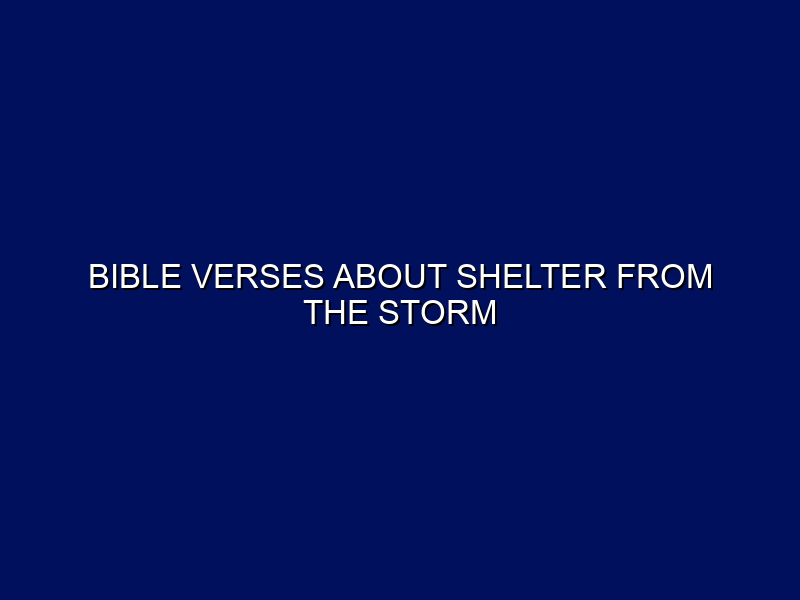 BIBLE VERSES ABOUT SHELTER FROM THE STORM